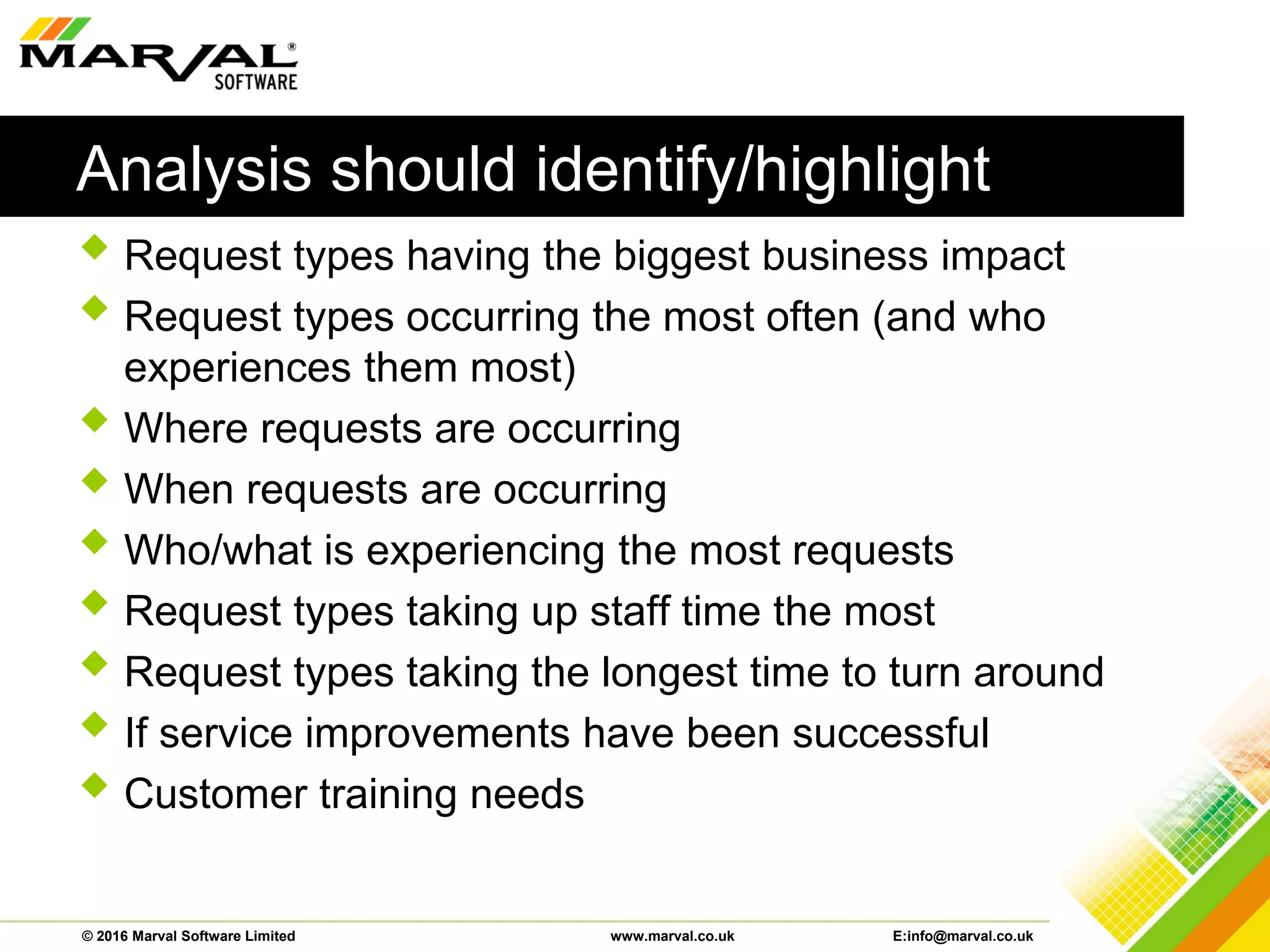 MARVAL®
SOFTWARE

Analysis should identify/highlight

Request types having the biggest business impact
Request types occurring the most often (and who experiences them most)
Where requests are occurring
When requests are occurring
Who/what is experiencing the most requests
Request types taking up staff time the most
Request types taking the longest time to turn around
If service improvements have been successful
Customer training needs

© 2016 Marval Software Limited www.marval.co.uk E:info@marval.co.uk